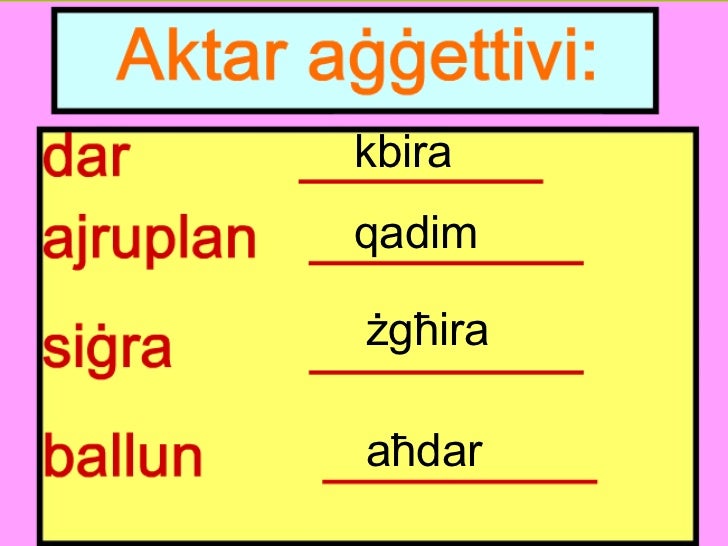 Aktar aġġettivi:

dar kbira

ajruplan qadim

siġra żgħira

ballun aħdar